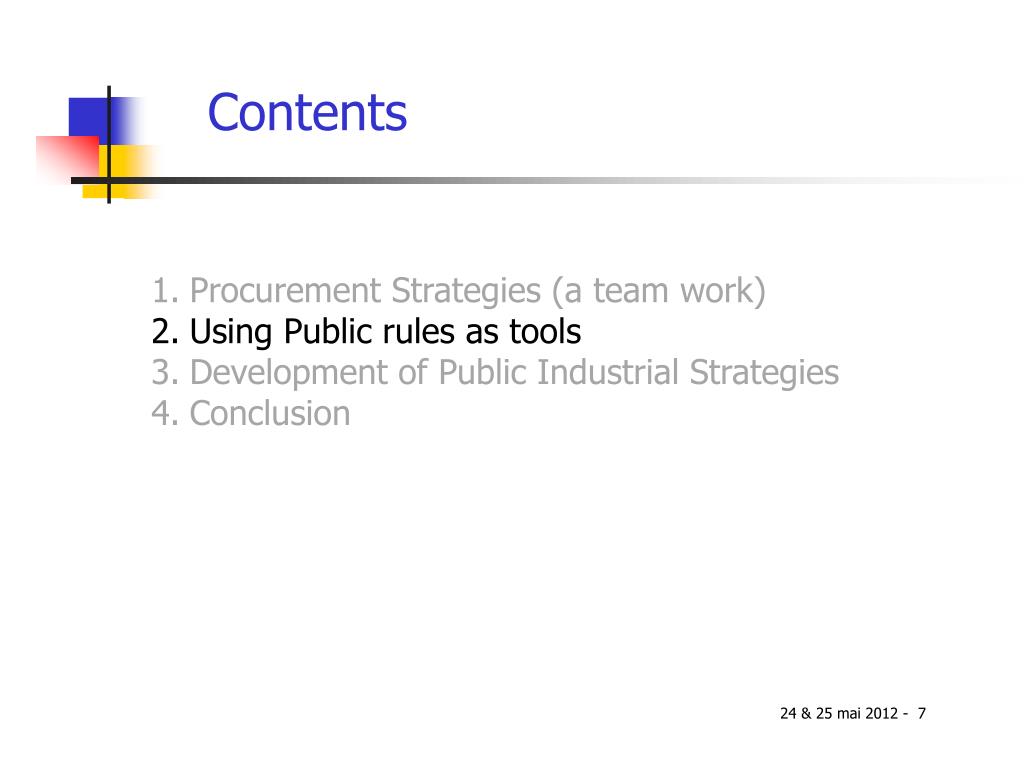 Contents

1. Procurement Strategies (a team work)
2. Using Public rules as tools
3. Development of Public Industrial Strategies
4. Conclusion

24 & 25 mai 2012 - 7